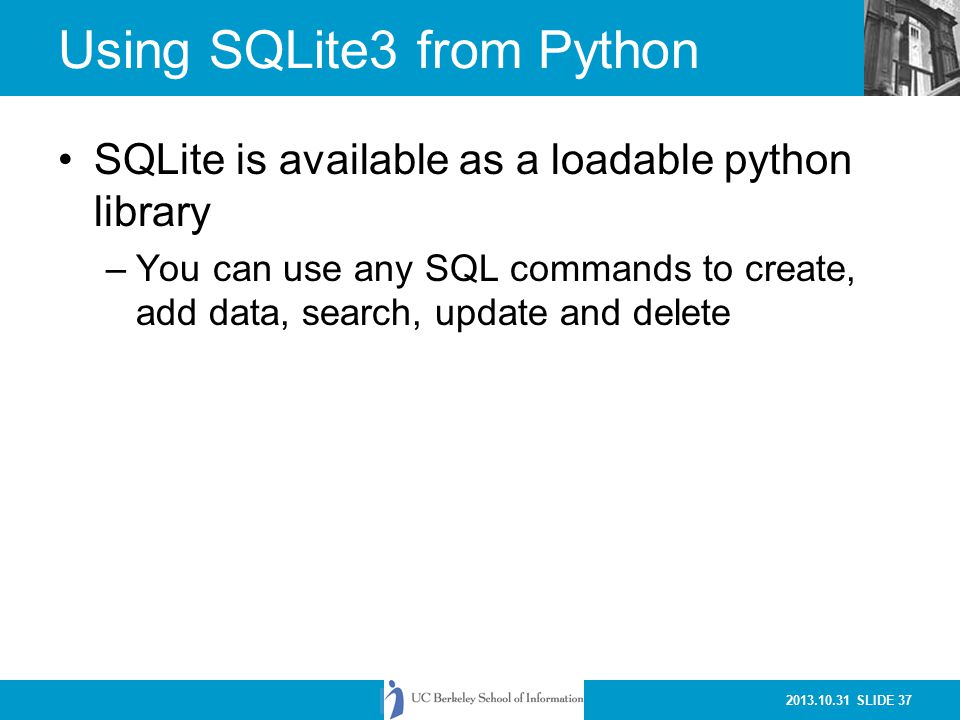 Using SQLite3 from Python

• SQLite is available as a loadable python library

– You can use any SQL commands to create, add data, search, update and delete

UC Berkeley School of Information

2013.10.31 SLIDE 37